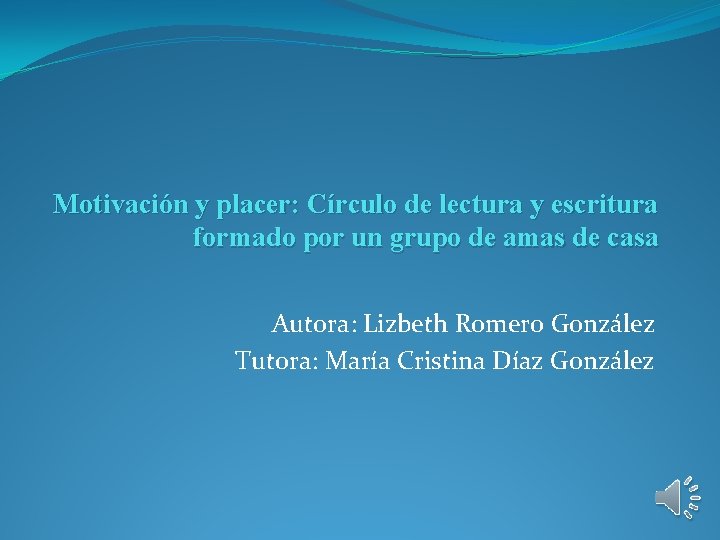 Motivación y placer: Círculo de lectura y escritura formado por un grupo de amas de casa

Autora: Lizbeth Romero González
Tutora: María Cristina Díaz González